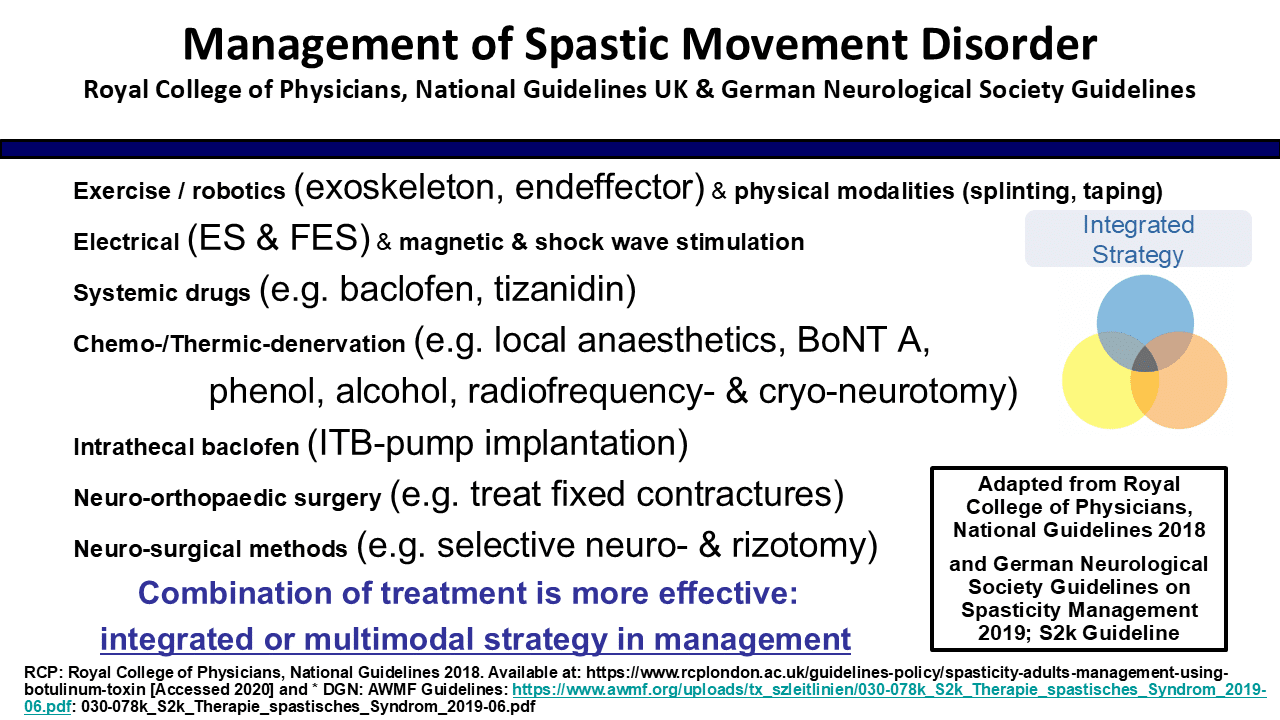 Management of Spastic Movement Disorder

Royal College of Physicians, National Guidelines UK & German Neurological Society Guidelines

Exercise / robotics (exoskeleton, endeffector) & physical modalities (splinting, taping)

Electrical (ES & FES) & magnetic & shock wave stimulation

Systemic drugs (e.g. baclofen, tizanidin)

Chemo-/Thermic-denervation (e.g. local anaesthetics, BoNT A, phenol, alcohol, radiofrequency- & cryo-neurotomy)

Intrathecal baclofen (ITB-pump implantation)

Neuro-orthopaedic surgery (e.g. treat fixed contractures)

Neuro-surgical methods (e.g. selective neuro- & rizotomy)

Combination of treatment is more effective:
integrated or multimodal strategy in management

Integrated Strategy

Adapted from Royal College of Physicians, National Guidelines 2018

and German Neurological Society Guidelines on Spasticity Management 2019; S2k Guideline

RCP: Royal College of Physicians, National Guidelines 2018. Available at: https://www.rcplondon.ac.uk/guidelines-policy/spasticity-adults-management-using-botulinum-toxin [Accessed 2020] and * DGN: AWMF Guidelines: https://www.awmf.org/uploads/tx_szleitlinien/030-078k_S2k_Therapie_spastisches_Syndrom_2019-06.pdf: 030-078k_S2k_Therapie_spastisches_Syndrom_2019-06.pdf